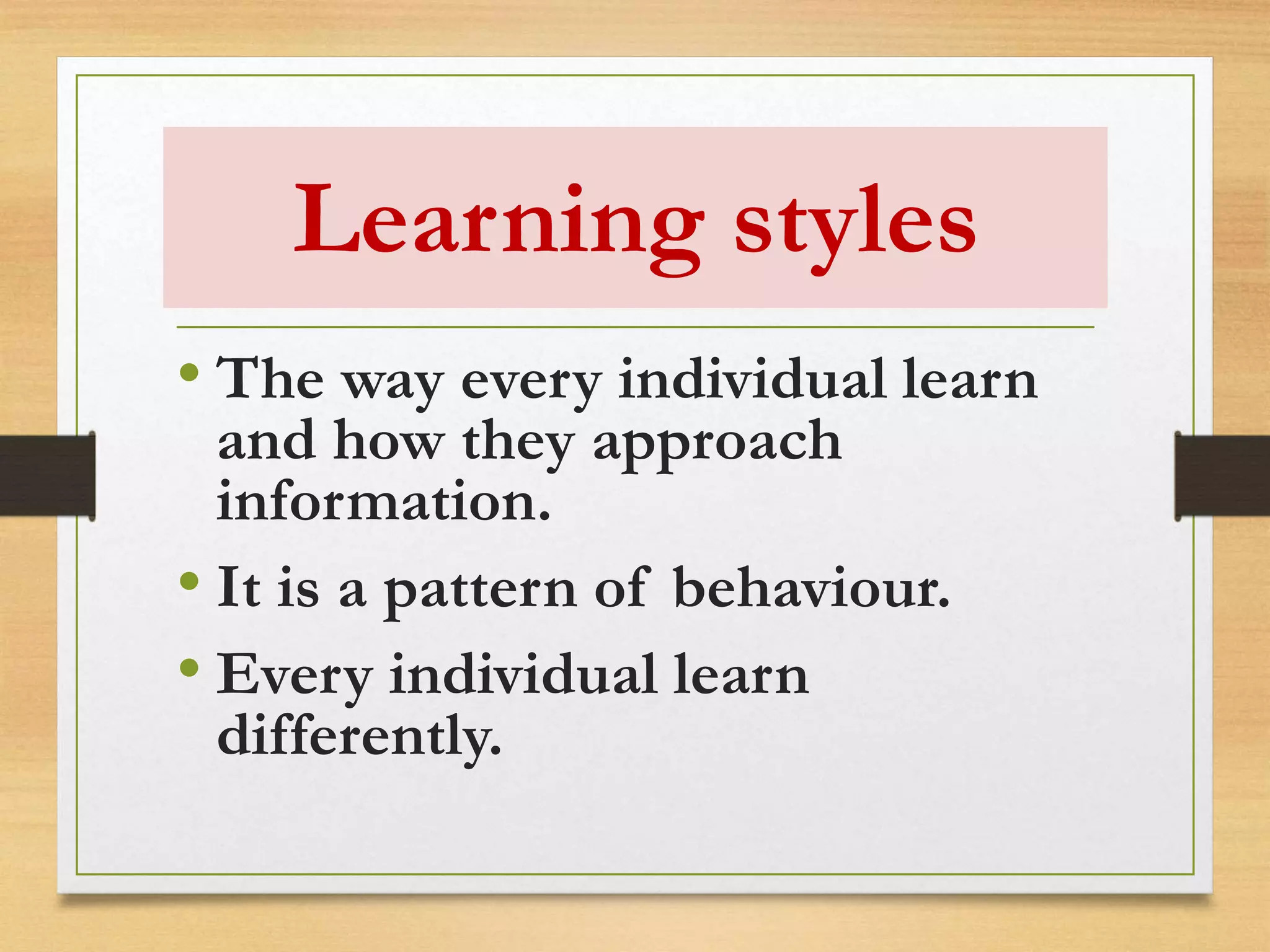 Learning styles

• The way every individual learn and how they approach information.

• It is a pattern of behaviour.

• Every individual learn differently.